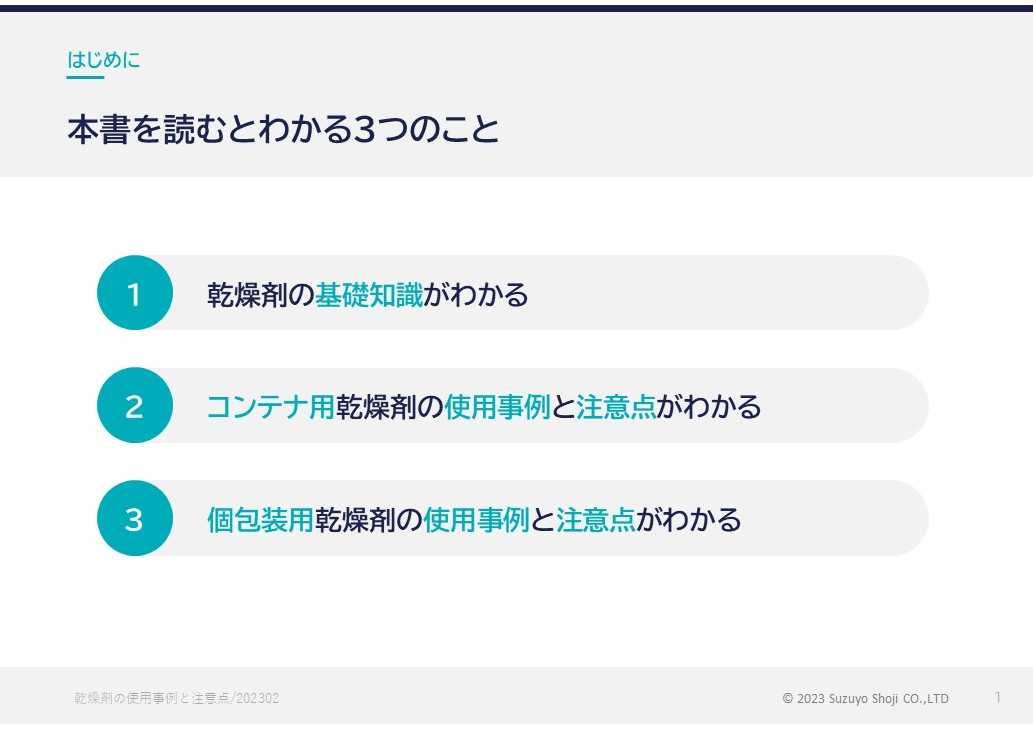 はじめに

本書を読むとわかる3つのこと

1 乾燥剤の基礎知識がわかる

2 コンテナ用乾燥剤の使用事例と注意点がわかる

3 個包装用乾燥剤の使用事例と注意点がわかる

乾燥剤の使用事例と注意点/202302

© 2023 Suzuyo Shoji CO.,LTD 1